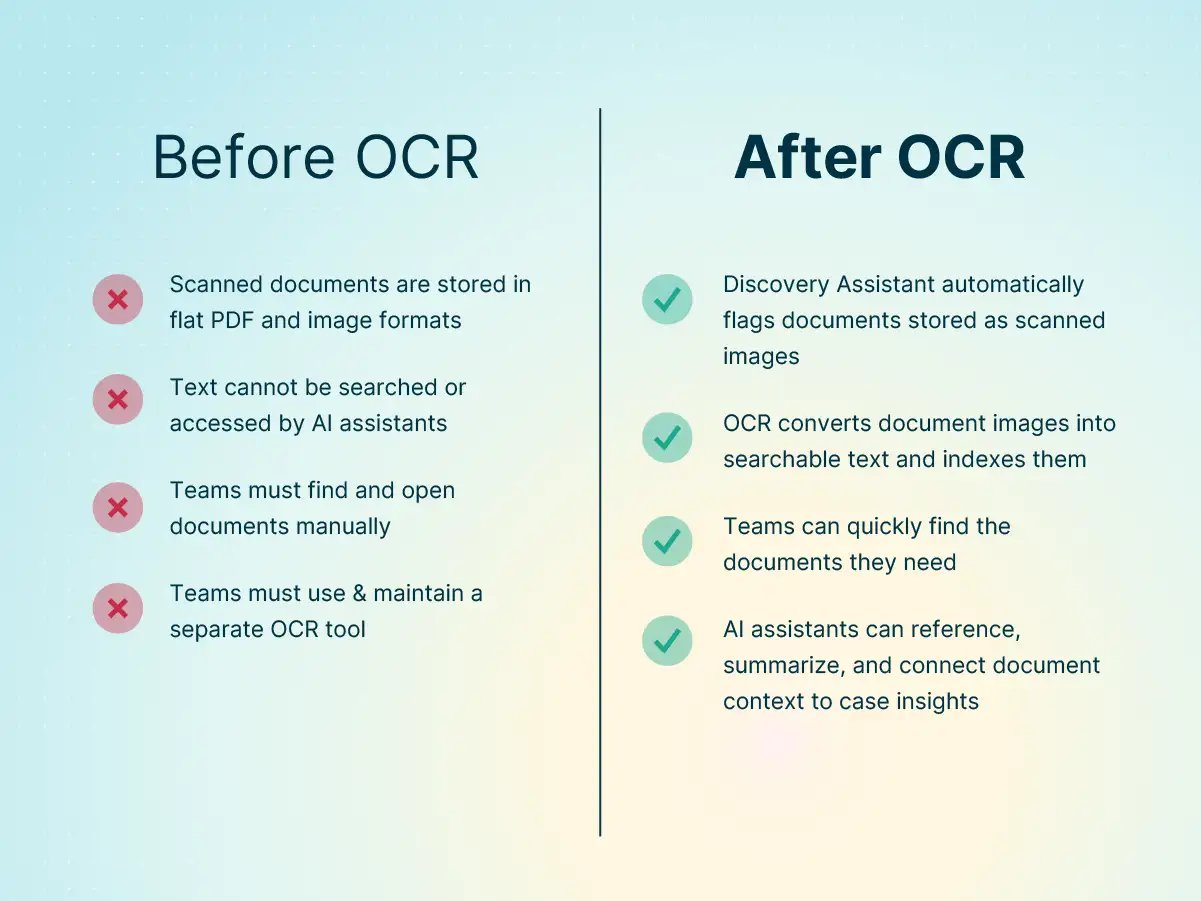 Before OCR

Scanned documents are stored in flat PDF and image formats

Text cannot be searched or accessed by AI assistants

Teams must find and open documents manually

Teams must use & maintain a separate OCR tool

After OCR

Discovery Assistant automatically flags documents stored as scanned images

OCR converts document images into searchable text and indexes them

Teams can quickly find the documents they need

AI assistants can reference, summarize, and connect document context to case insights